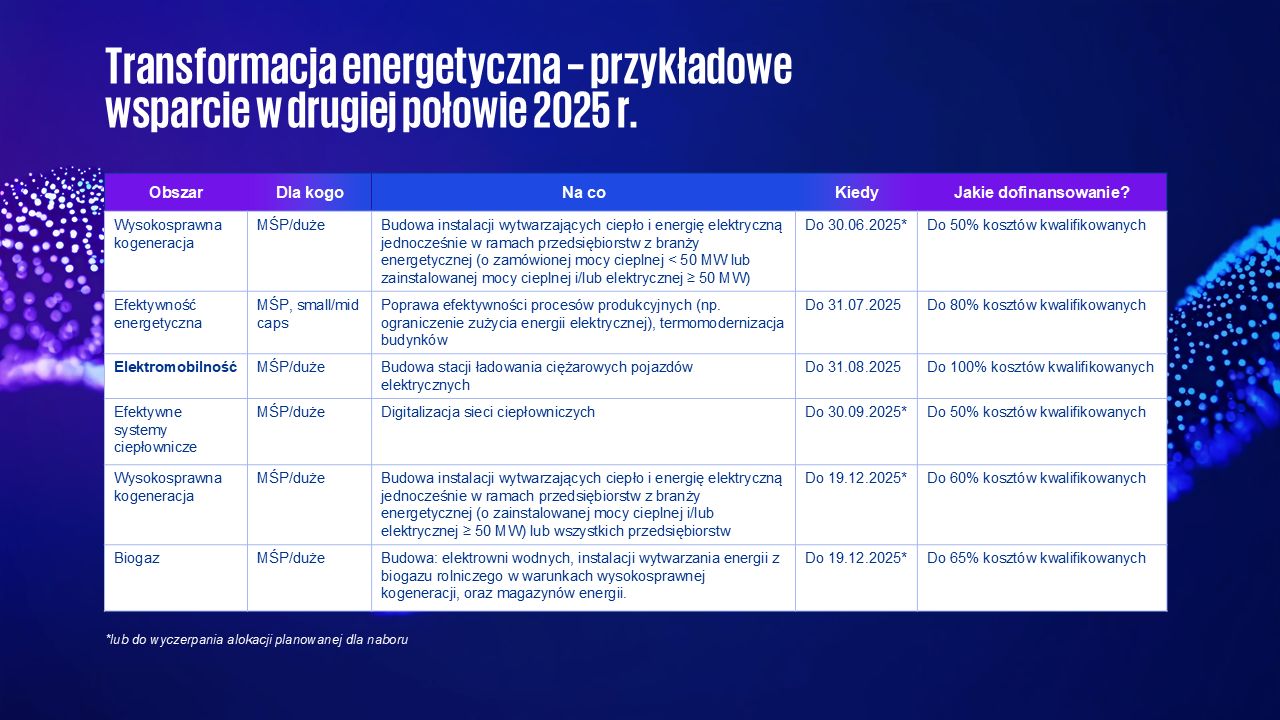 Transformacja energetyczna – przykładowe wsparcie w drugiej połowie 2025 r.

| Obszar | Dla kogo | Na co | Kiedy | Jakie dofinansowanie? |
|---|---|---|---|---|
| Wysokosprawna kogeneracja | MŚP/duże | Budowa instalacji wytwarzających ciepło i energię elektryczną jednocześnie w ramach przedsiębiorstw z branży energetycznej (o zamówionej mocy cieplnej < 50 MW lub zainstalowanej mocy cieplnej i/lub elektrycznej ≥ 50 MW) | Do 30.06.2025* | Do 50% kosztów kwalifikowanych |
| Efektywność energetyczna | MŚP, small/mid caps | Poprawa efektywności procesów produkcyjnych (np. ograniczenie zużycia energii elektrycznej), termomodernizacja budynków | Do 31.07.2025 | Do 80% kosztów kwalifikowanych |
| Elektromobilność | MŚP/duże | Budowa stacji ładowania ciężarowych pojazdów elektrycznych | Do 31.08.2025 | Do 100% kosztów kwalifikowanych |
| Efektywne systemy ciepłownicze | MŚP/duże | Digitalizacja sieci ciepłowniczych | Do 30.09.2025* | Do 50% kosztów kwalifikowanych |
| Wysokosprawna kogeneracja | MŚP/duże | Budowa instalacji wytwarzających ciepło i energię elektryczną jednocześnie w ramach przedsiębiorstw z branży energetycznej (o zainstalowanej mocy cieplnej i/lub elektrycznej ≥ 50 MW) lub wszystkich przedsiębiorstw | Do 19.12.2025* | Do 60% kosztów kwalifikowanych |
| Biogaz | MŚP/duże | Budowa: elektrowni wodnych, instalacji wytwarzania energii z biogazu rolniczego w warunkach wysokosprawnej kogeneracji, oraz magazynów energii. | Do 19.12.2025* | Do 65% kosztów kwalifikowanych |

*lub do wyczerpania alokacji planowanej dla naboru